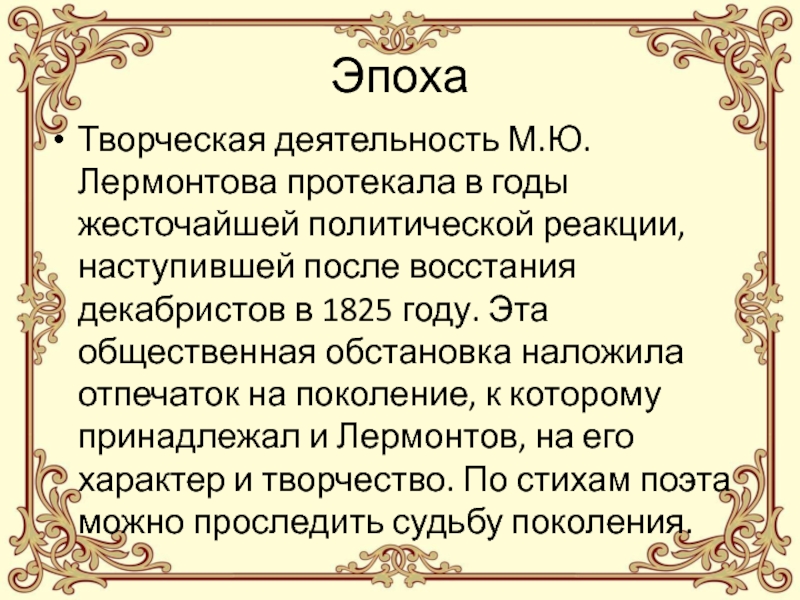 Эпоха

• Творческая деятельность М.Ю. Лермонтова протекала в годы жесточайшей политической реакции, наступившей после восстания декабристов в 1825 году. Эта общественная обстановка наложила отпечаток на поколение, к которому принадлежал и Лермонтов, на его характер и творчество. По стихам поэта можно проследить судьбу поколения.